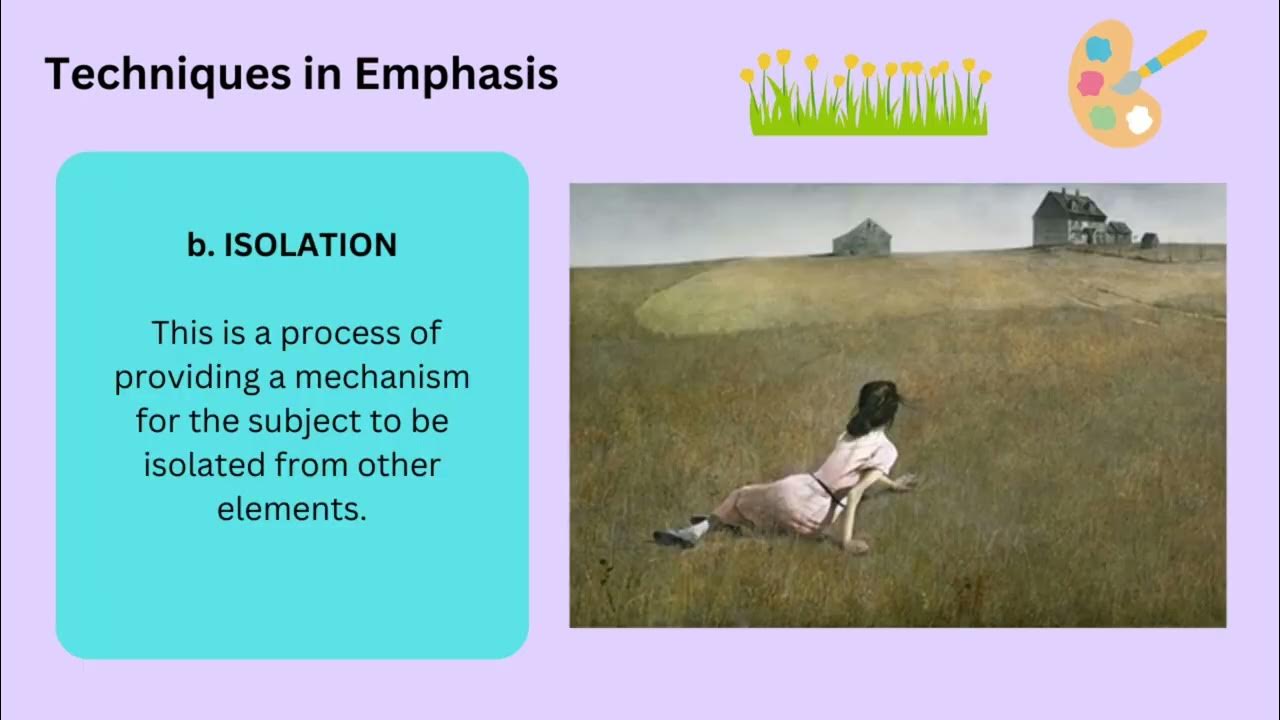 Techniques in Emphasis

b. ISOLATION

This is a process of providing a mechanism for the subject to be isolated from other elements.